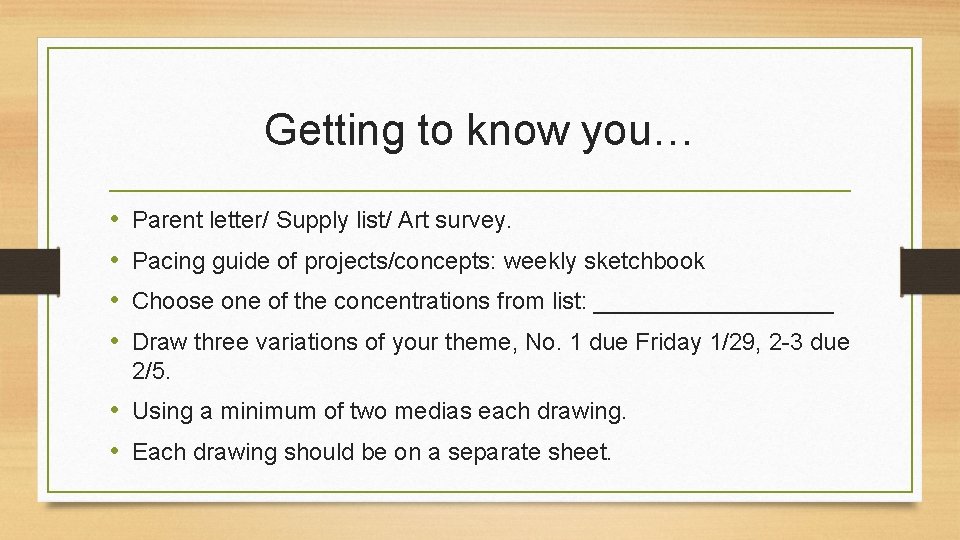 Getting to know you…

• Parent letter/ Supply list/ Art survey.
• Pacing guide of projects/concepts: weekly sketchbook
• Choose one of the concentrations from list: __________________
• Draw three variations of your theme, No. 1 due Friday 1/29, 2-3 due 2/5.
• Using a minimum of two medias each drawing.
• Each drawing should be on a separate sheet.